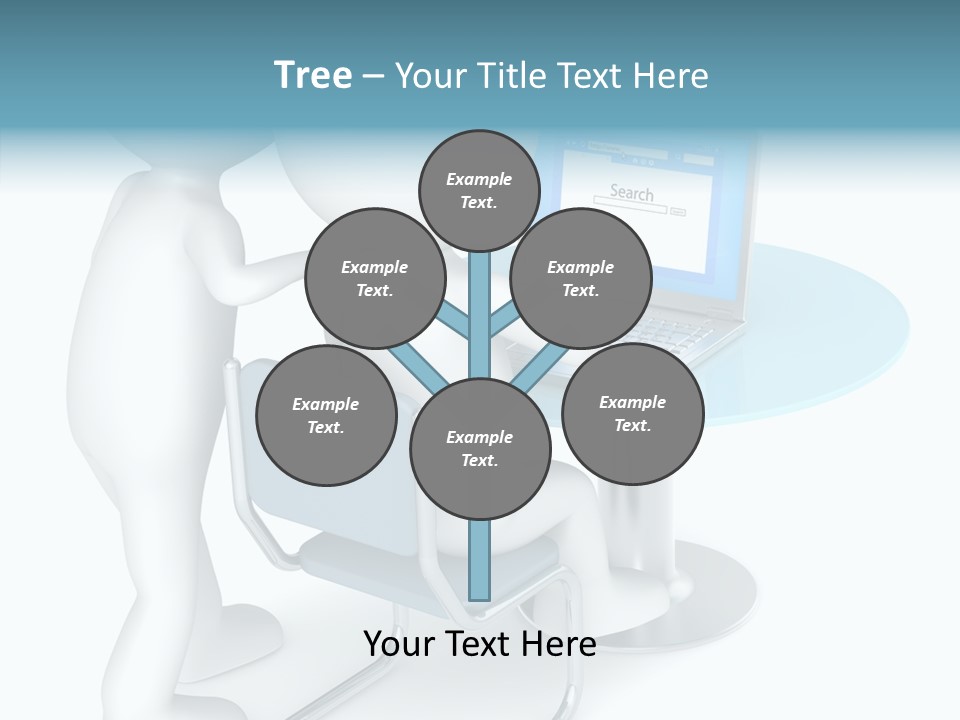 Tree – Your Title Text Here

Search

Example Text.

Example Text.

Example Text.

Example Text.

Example Text.

Example Text.

Your Text Here